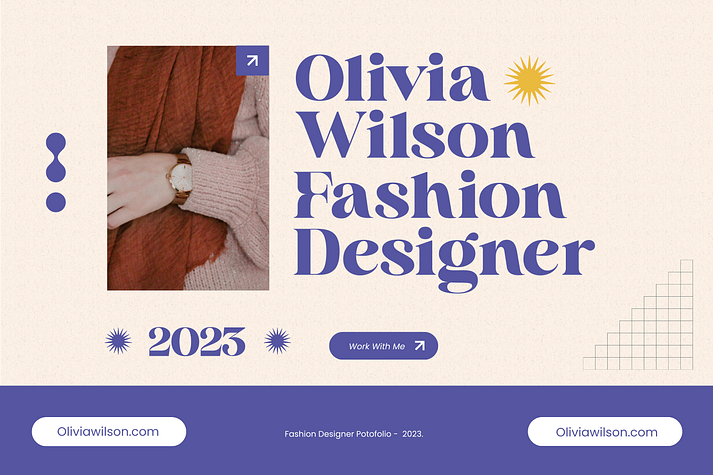 Olivia Wilson Fashion Designer

2023

Work With Me

Oliviawilson.com

Fashion Designer Potofolio - 2023.

Oliviawilson.com